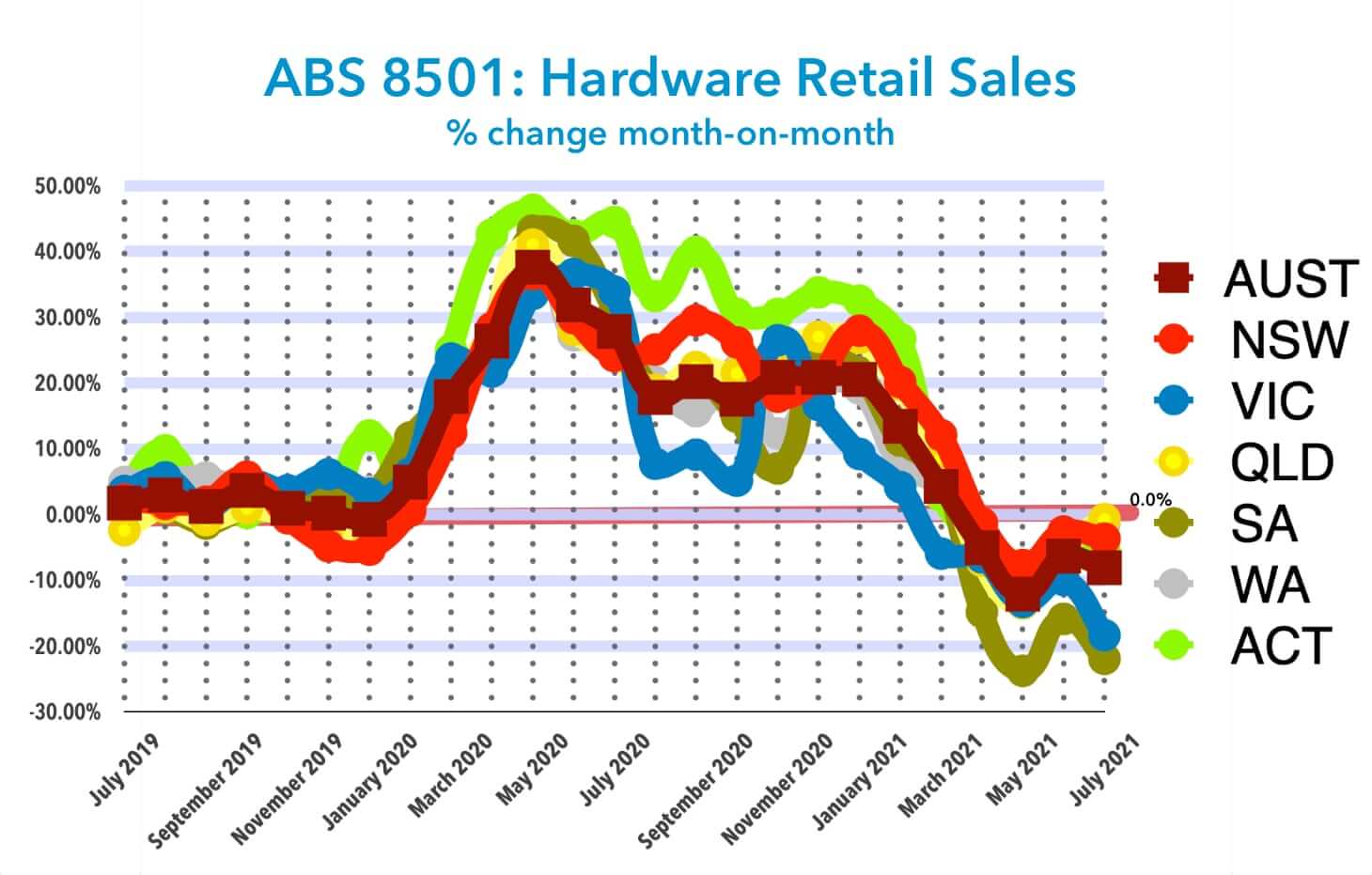 ABS 8501: Hardware Retail Sales
% change month-on-month

50.00%
40.00%
30.00%
20.00%
10.00%
0.00%
-10.00%
-20.00%
-30.00%

0.0%

July 2019
September 2019
November 2019
January 2020
March 2020
May 2020
July 2020
September 2020
November 2020
January 2021
March 2021
May 2021
July 2021

AUST
NSW
VIC
QLD
SA
WA
ACT